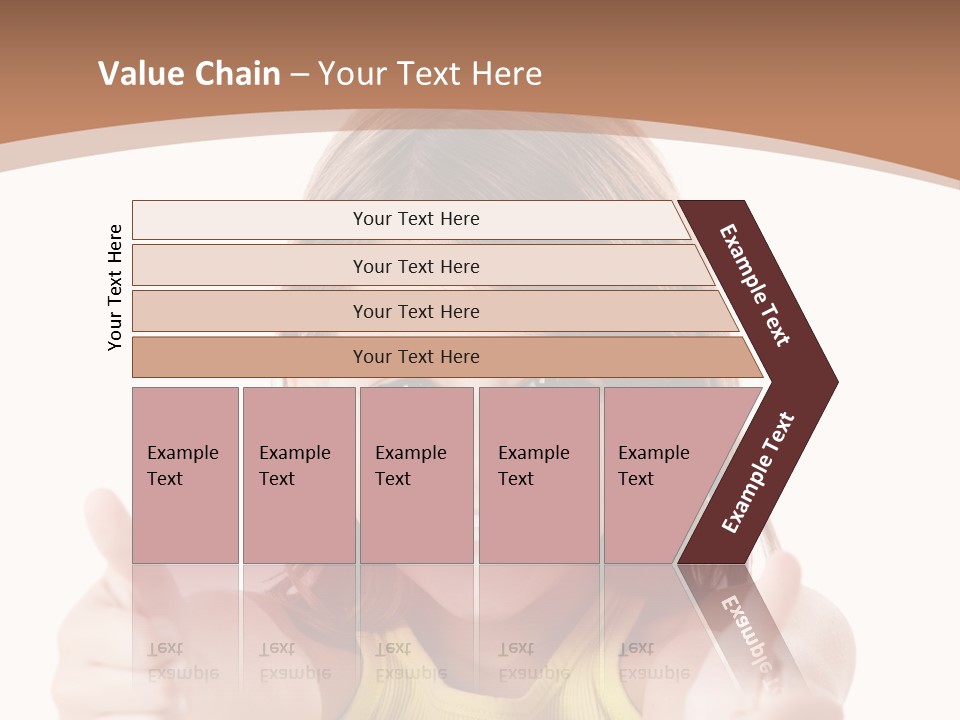 Value Chain – Your Text Here

Your Text Here

Your Text Here

Your Text Here

Your Text Here

Your Text Here

Example Text

Example Text

Example Text

Example Text

Example Text

Example Text

Example Text